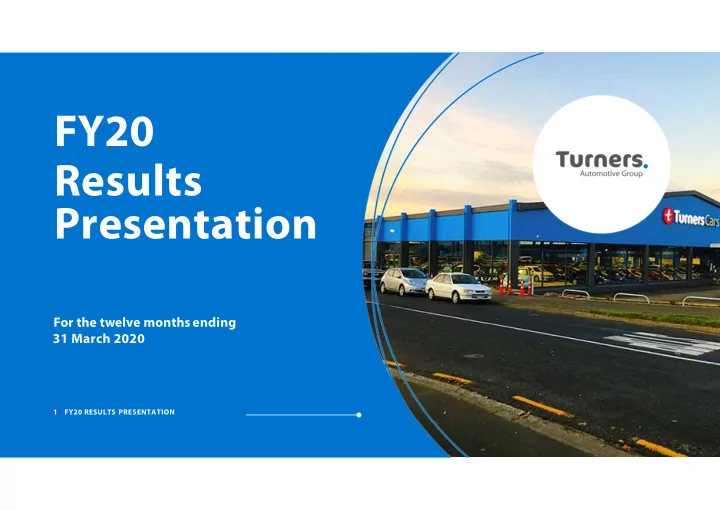 FY20
Results
Presentation

For the twelve months ending
31 March 2020

1 FY20 RESULTS PRESENTATION

Turners.
Automotive Group

Turners Cars